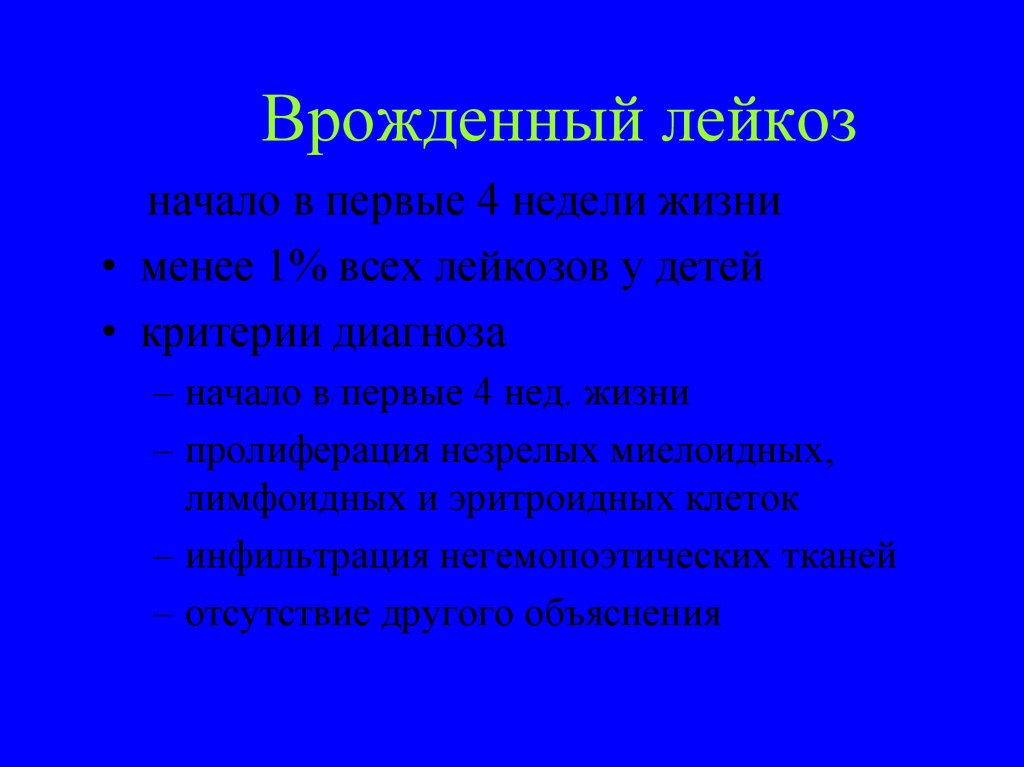 Врожденный лейкоз

начало в первые 4 недели жизни

• менее 1% всех лейкозов у детей
• критерии диагноза
  – начало в первые 4 нед. жизни
  – пролиферация незрелых миелоидных, лимфоидных и эритроидных клеток
  – инфильтрация негемопоэтических тканей
  – отсутствие другого объяснения